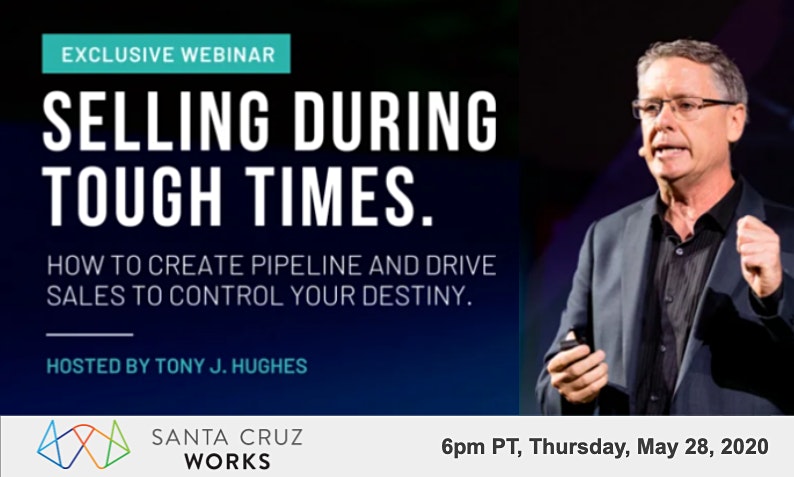 EXCLUSIVE WEBINAR

SELLING DURING TOUGH TIMES.

HOW TO CREATE PIPELINE AND DRIVE SALES TO CONTROL YOUR DESTINY.

HOSTED BY TONY J. HUGHES

SANTA CRUZ WORKS

6pm PT, Thursday, May 28, 2020